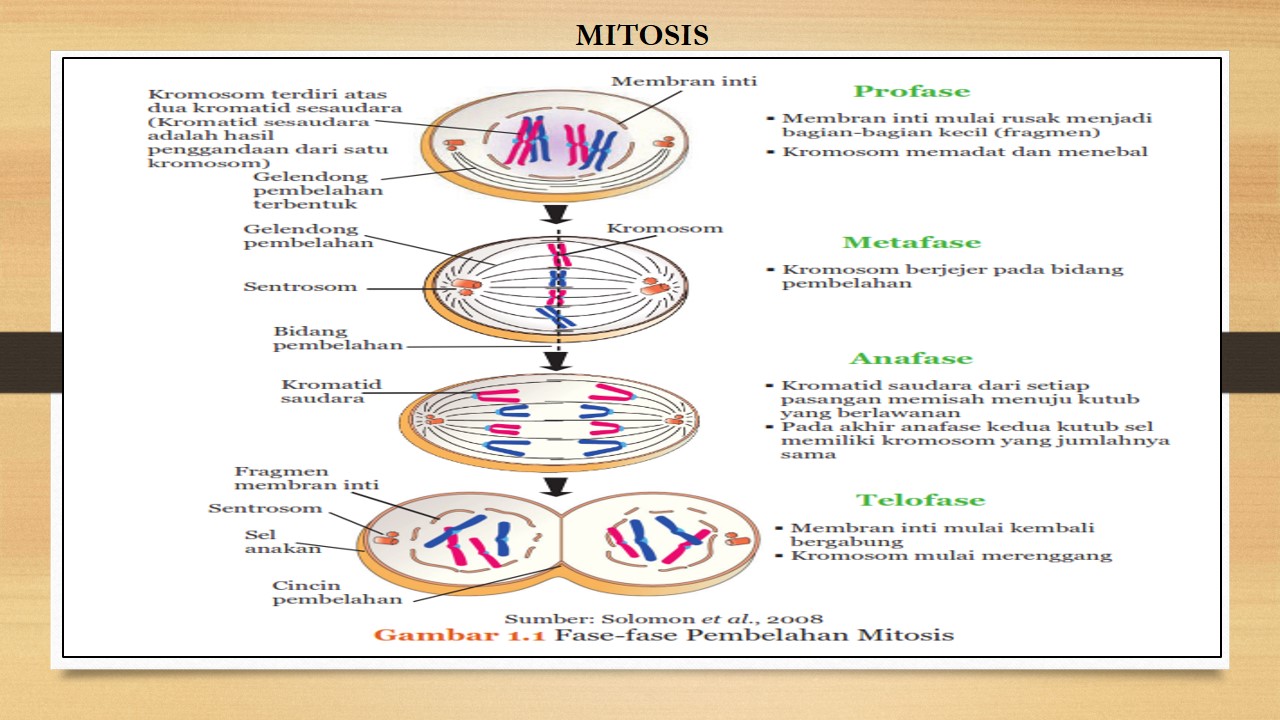 MITOSIS

Kromosom terdiri atas dua kromatid sesaudara (Kromatid sesaudara adalah hasil penggandaan dari satu kromosom)

Membran inti

Gelendong pembelahan terbentuk

Profase

- Membran inti mulai rusak menjadi bagian-bagian kecil (fragmen)
- Kromosom memadat dan menebal

Gelendong pembelahan

Kromosom

Sentrosom

Bidang pembelahan

Metafase

- Kromosom berjejer pada bidang pembelahan

Kromatid saudara

Anafase

- Kromatid saudara dari setiap pasangan memisah menuju kutub yang berlawanan
- Pada akhir anafase kedua kutub sel memiliki kromosom yang jumlahnya sama

Fragmen membran inti

Sentrosom

Sel anakan

Cincin pembelahan

Telofase

- Membran inti mulai kembali bergabung
- Kromosom mulai merenggang

Sumber: Solomon et al., 2008
Gambar 1.1 Fase-fase Pembelahan Mitosis